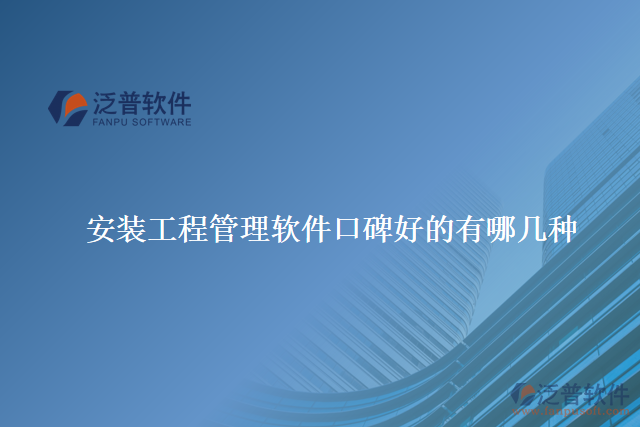 泛普软件
FANPU SOFTWARE

安装工程管理软件口碑好的有哪几种

泛普软件
www.fanpusoft.com